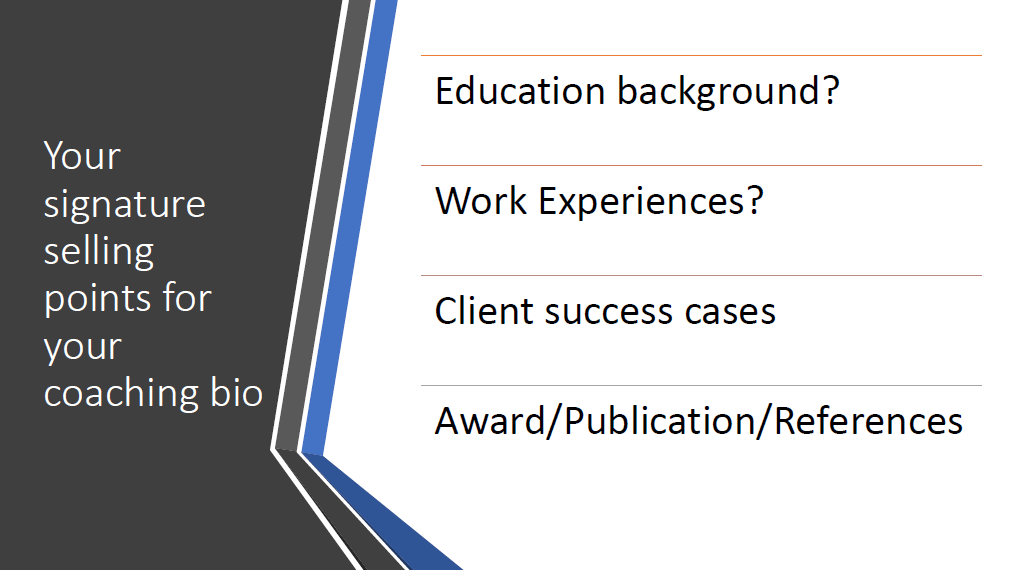 Your signature selling points for your coaching bio

Education background?

Work Experiences?

Client success cases

Award/Publication/References